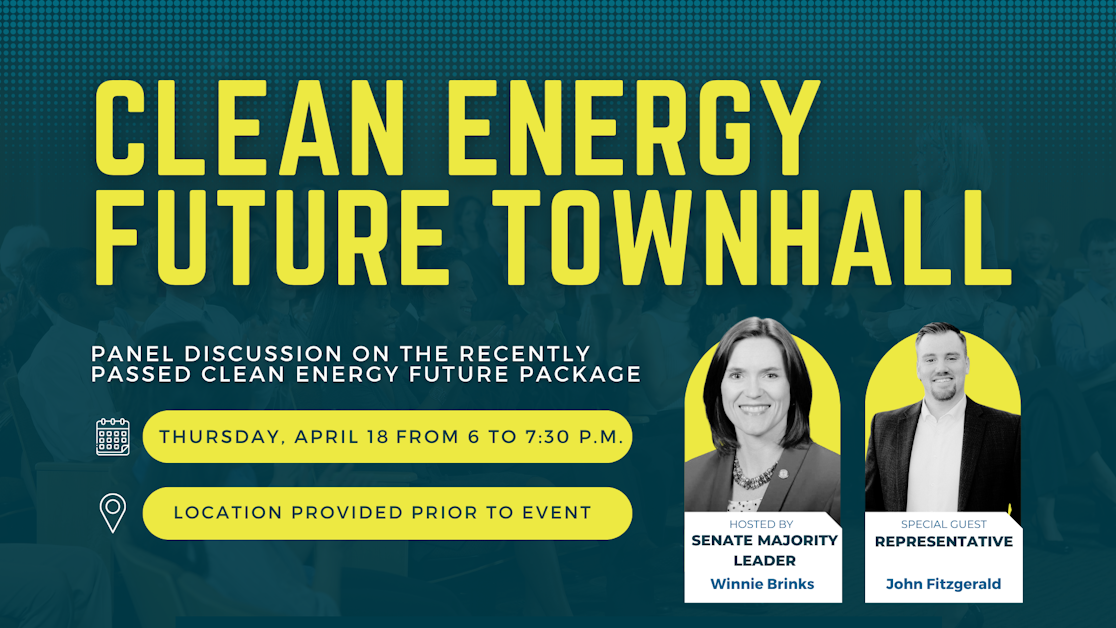 CLEAN ENERGY FUTURE TOWNHALL

PANEL DISCUSSION ON THE RECENTLY PASSED CLEAN ENERGY FUTURE PACKAGE

THURSDAY, APRIL 18 FROM 6 TO 7:30 P.M.

LOCATION PROVIDED PRIOR TO EVENT

HOSTED BY
SENATE MAJORITY LEADER
Winnie Brinks

SPECIAL GUEST
REPRESENTATIVE
John Fitzgerald